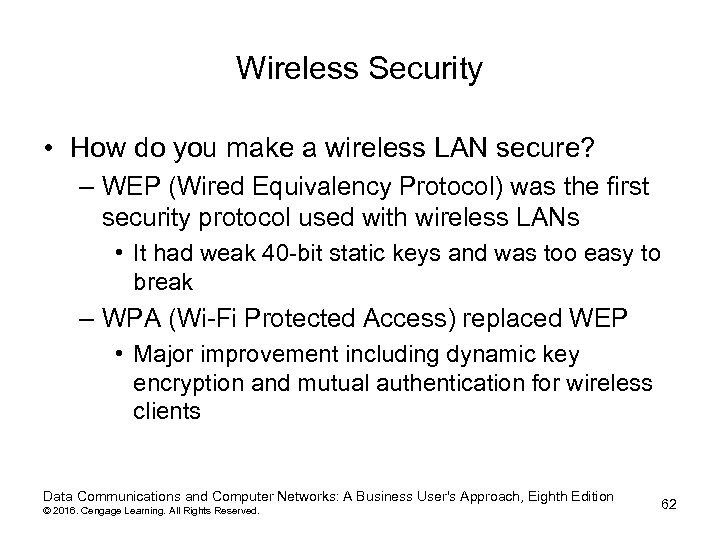 Wireless Security

• How do you make a wireless LAN secure?

– WEP (Wired Equivalency Protocol) was the first security protocol used with wireless LANs

• It had weak 40-bit static keys and was too easy to break

– WPA (Wi-Fi Protected Access) replaced WEP

• Major improvement including dynamic key encryption and mutual authentication for wireless clients

Data Communications and Computer Networks: A Business User's Approach, Eighth Edition
© 2016. Cengage Learning. All Rights Reserved.

62